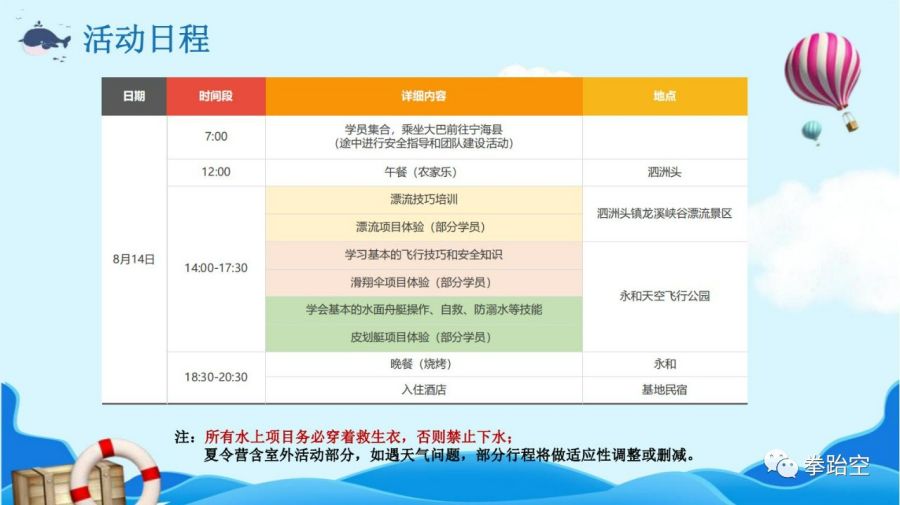 活动日程

| 日期 | 时间段 | 详细内容 | 地点 |
|---|---|---|---|
| 8月14日 | 7:00 | 学员集合，乘坐大巴前往宁海县（途中进行安全指导和团队建设活动） | |
| | 12:00 | 午餐（农家乐） | 泗洲头 |
| | 14:00-17:30 | 漂流技巧培训 | 泗洲头镇龙溪峡谷漂流景区 |
| | | 漂流项目体验（部分学员） | |
| | | 学习基本的飞行技巧和安全知识 | 永和天空飞行公园 |
| | | 滑翔伞项目体验（部分学员） | |
| | | 学会基本的水面舟艇操作、自救、防溺水等技能 | |
| | | 皮划艇项目体验（部分学员） | |
| | 18:30-20:30 | 晚餐（烧烤） | 永和 |
| | | 入住酒店 | 基地民宿 |

注：所有水上项目务必穿着救生衣，否则禁止下水；
夏令营含室外活动部分，如遇天气问题，部分行程将做适应性调整或删减。

拳跆空